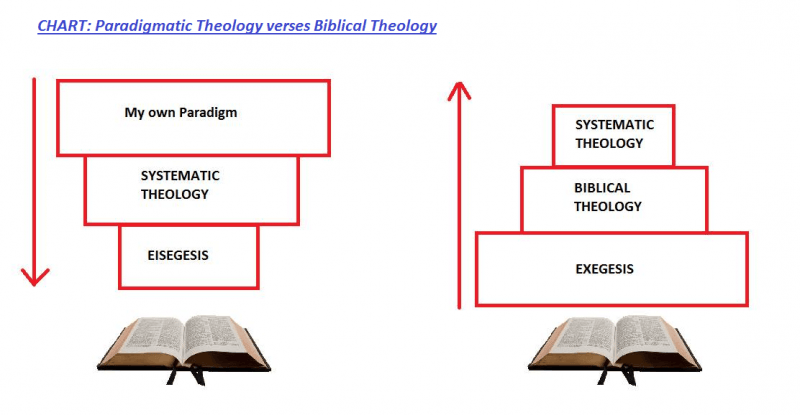 CHART: Paradigmatic Theology verses Biblical Theology

My own Paradigm

SYSTEMATIC THEOLOGY

EISEGESIS

SYSTEMATIC THEOLOGY

BIBLICAL THEOLOGY

EXEGESIS